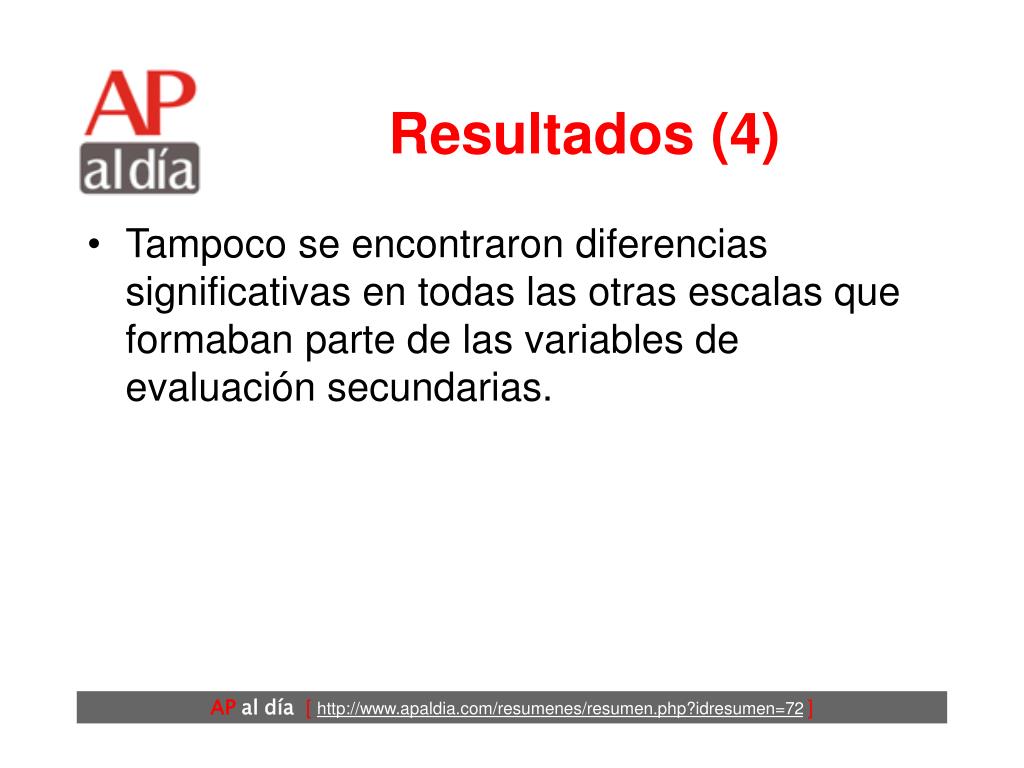 AP
al día

Resultados (4)

• Tampoco se encontraron diferencias significativas en todas las otras escalas que formaban parte de las variables de evaluación secundarias.

AP al día [ http://www.apaldia.com/resumenes/resumen.php?idresumen=72 ]